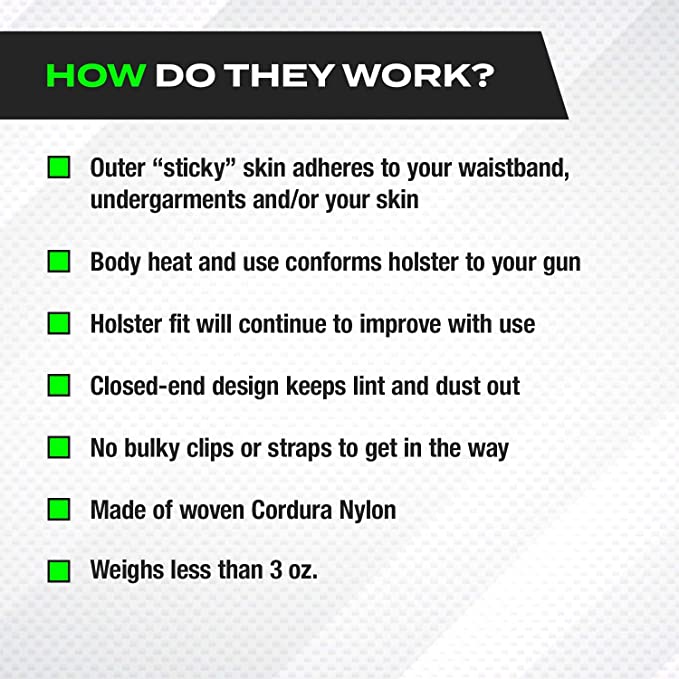 HOW DO THEY WORK?

Outer “sticky” skin adheres to your waistband, undergarments and/or your skin

Body heat and use conforms holster to your gun

Holster fit will continue to improve with use

Closed-end design keeps lint and dust out

No bulky clips or straps to get in the way

Made of woven Cordura Nylon

Weighs less than 3 oz.